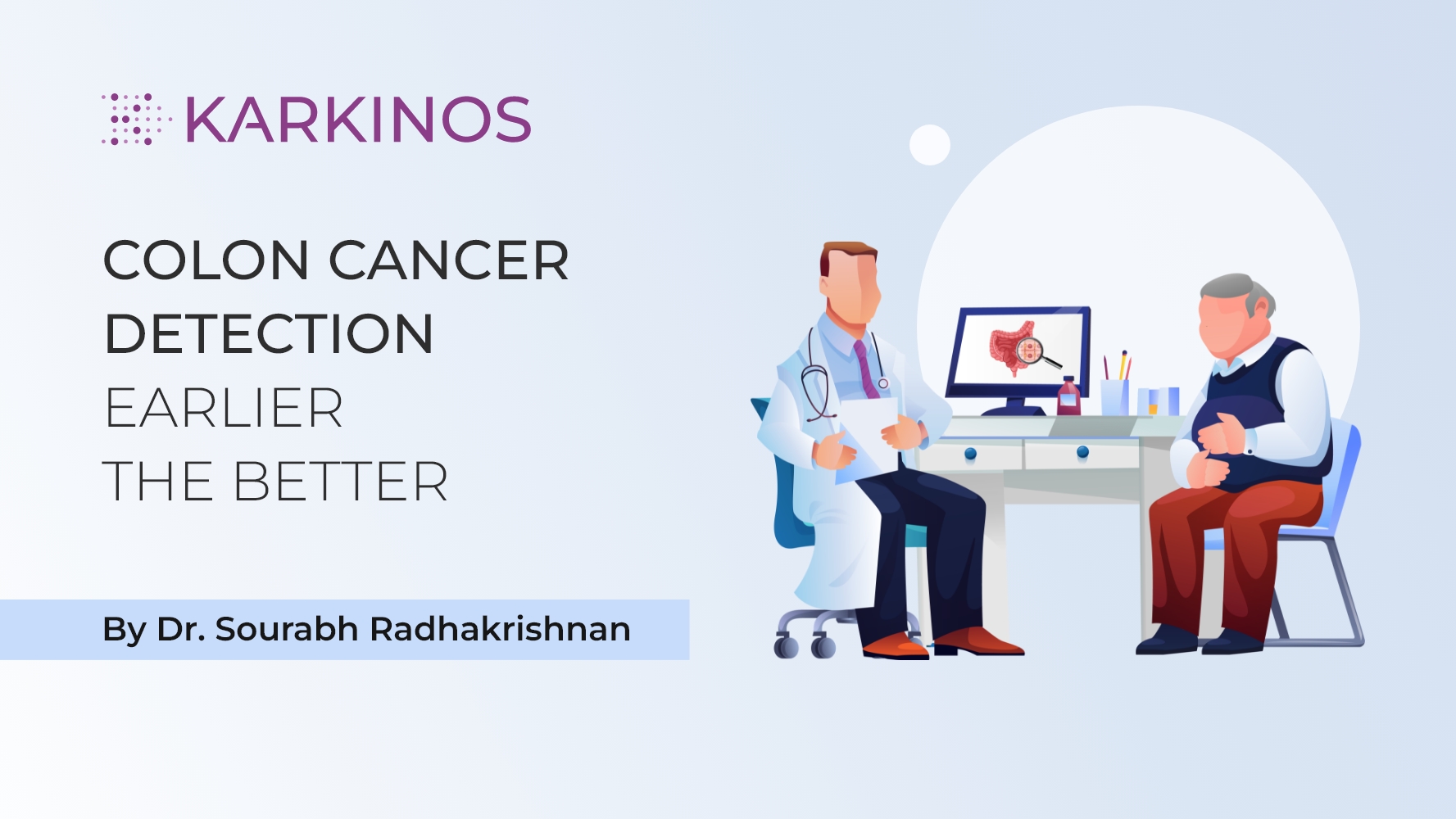 KARKINOS

COLON CANCER DETECTION EARLIER THE BETTER

By Dr. Sourabh Radhakrishnan